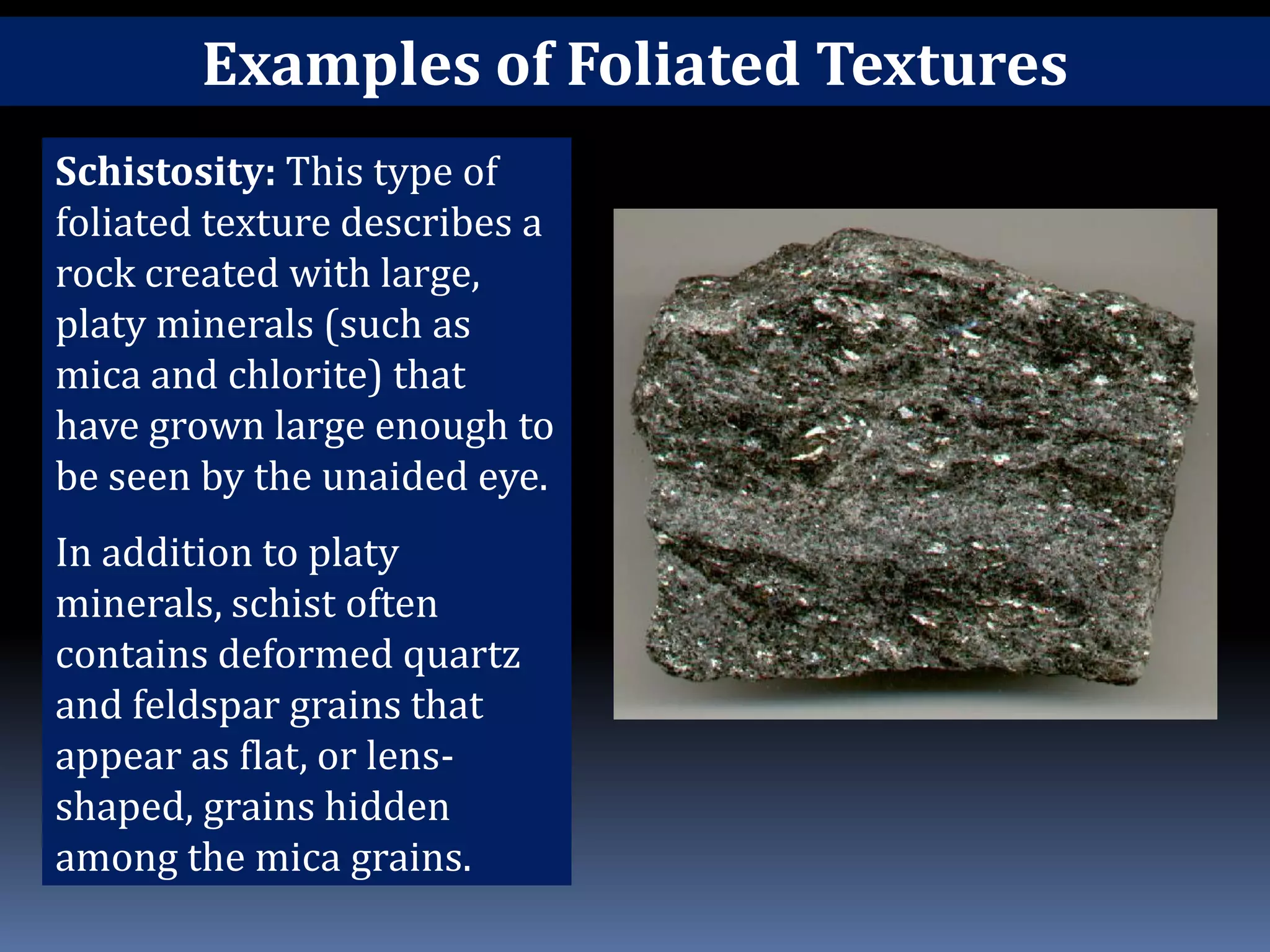 Examples of Foliated Textures

Schistosity: This type of foliated texture describes a rock created with large, platy minerals (such as mica and chlorite) that have grown large enough to be seen by the unaided eye.

In addition to platy minerals, schist often contains deformed quartz and feldspar grains that appear as flat, or lens-shaped, grains hidden among the mica grains.